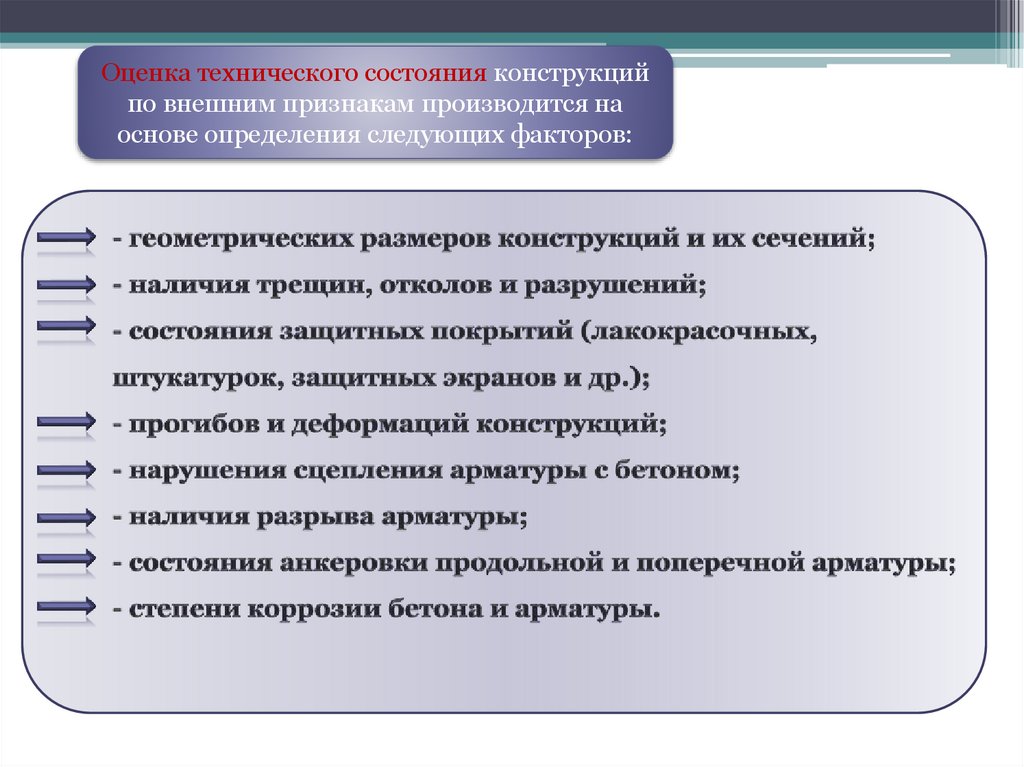 Оценка технического состояния конструкций по внешним признакам производится на основе определения следующих факторов:

- геометрических размеров конструкций и их сечений;
- наличия трещин, отколов и разрушений;
- состояния защитных покрытий (лакокрасочных, штукатурок, защитных экранов и др.);
- прогибов и деформаций конструкций;
- нарушения сцепления арматуры с бетоном;
- наличия разрыва арматуры;
- состояния анкеровки продольной и поперечной арматуры;
- степени коррозии бетона и арматуры.